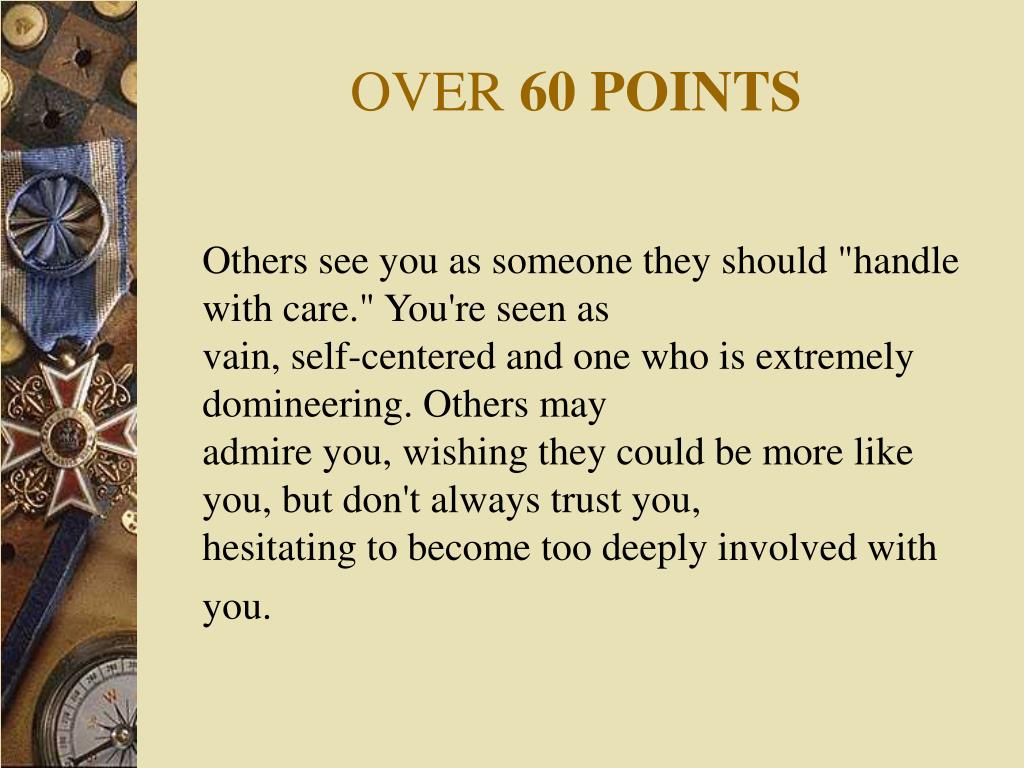 OVER 60 POINTS

Others see you as someone they should "handle with care." You're seen as vain, self-centered and one who is extremely domineering. Others may admire you, wishing they could be more like you, but don't always trust you, hesitating to become too deeply involved with you.